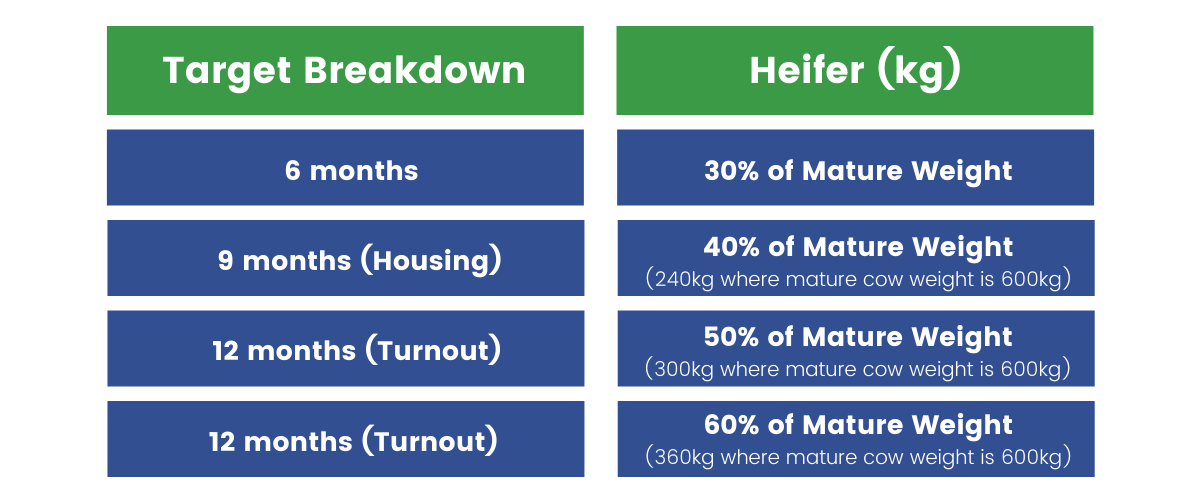 | Target Breakdown | Heifer (kg) |
|---|---|
| 6 months | 30% of Mature Weight |
| 9 months (Housing) | 40% of Mature Weight (240kg where mature cow weight is 600kg) |
| 12 months (Turnout) | 50% of Mature Weight (300kg where mature cow weight is 600kg) |
| 12 months (Turnout) | 60% of Mature Weight (360kg where mature cow weight is 600kg) |